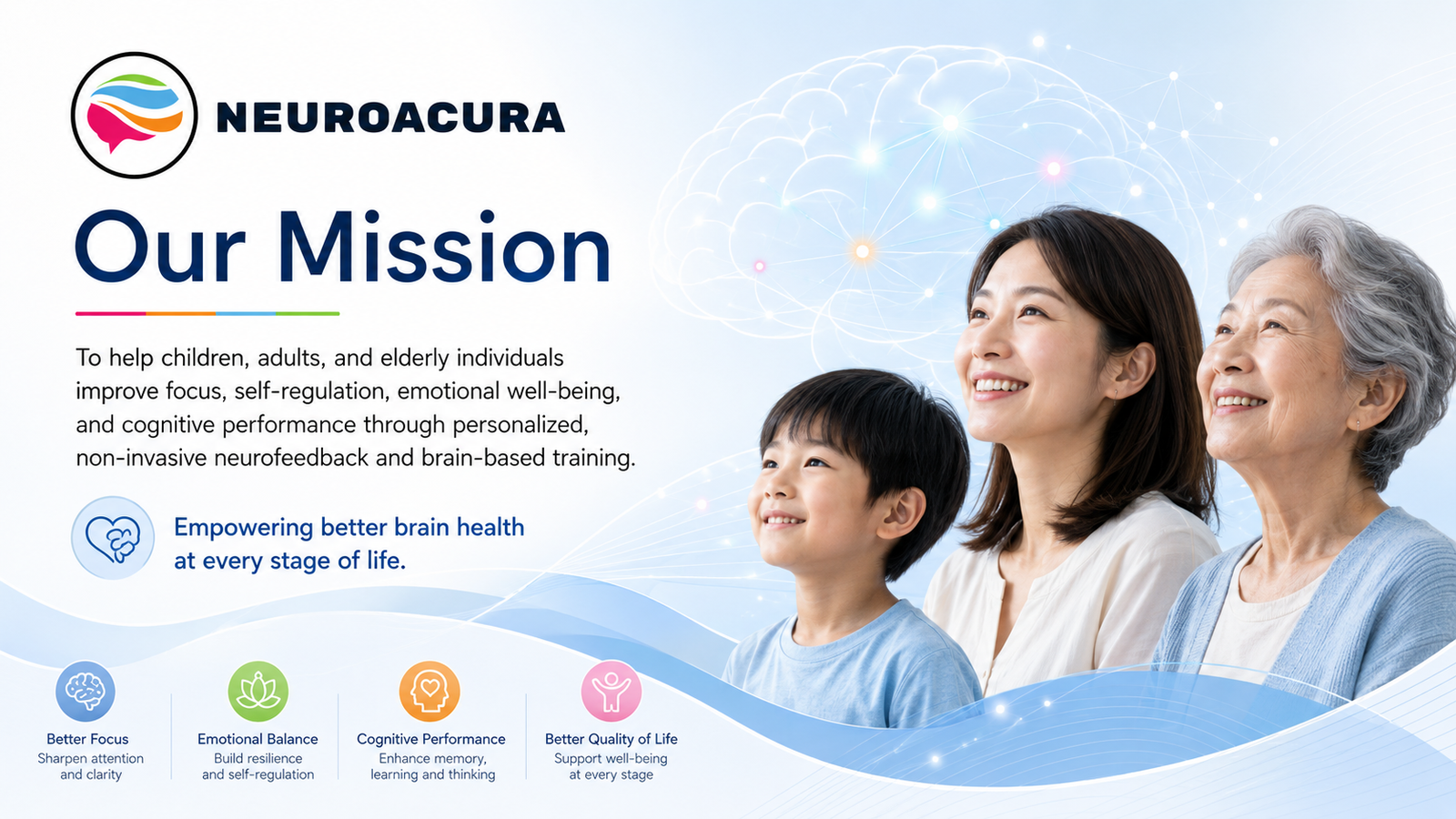 NEUROACURA

Our Mission

To help children, adults, and elderly individuals improve focus, self-regulation, emotional well-being, and cognitive performance through personalized, non-invasive neurofeedback and brain-based training.

Empowering better brain health at every stage of life.

Better Focus
Sharpen attention and clarity

Emotional Balance
Build resilience and self-regulation

Cognitive Performance
Enhance memory, learning and thinking

Better Quality of Life
Support well-being at every stage